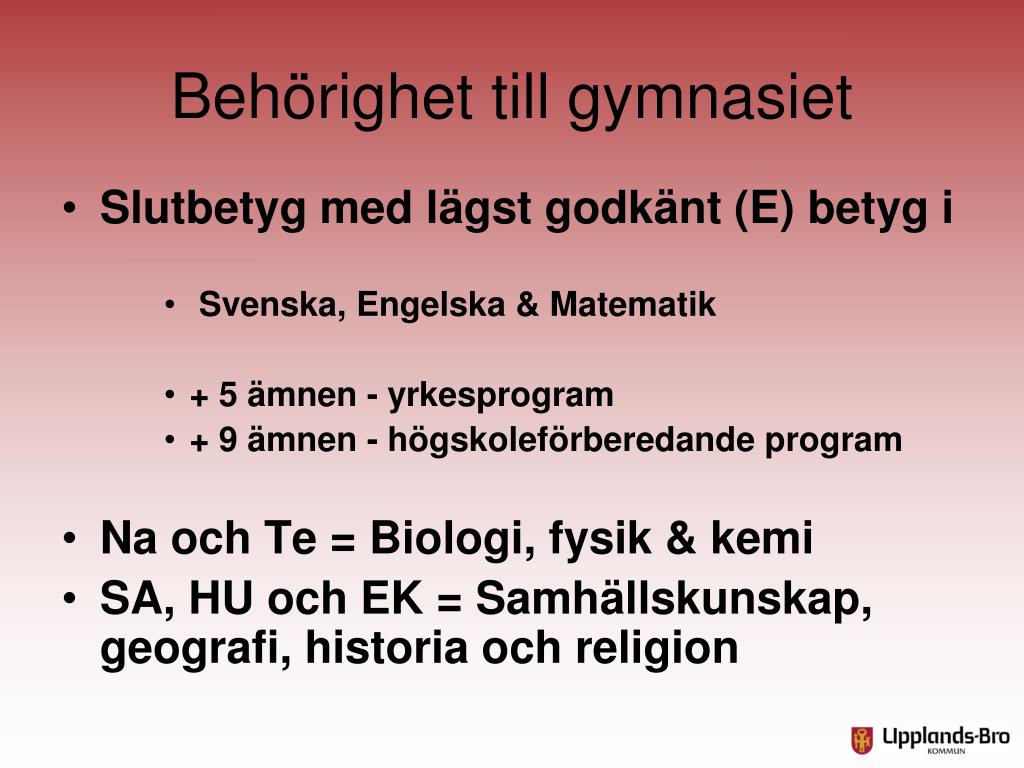 Behörighet till gymnasiet

• Slutbetyg med lägst godkänt (E) betyg i

• Svenska, Engelska & Matematik

• + 5 ämnen - yrkesprogram
• + 9 ämnen - högskoleförberedande program

• Na och Te = Biologi, fysik & kemi
• SA, HU och EK = Samhällskunskap, geografi, historia och religion

Upplands-Bro
KOMMUN